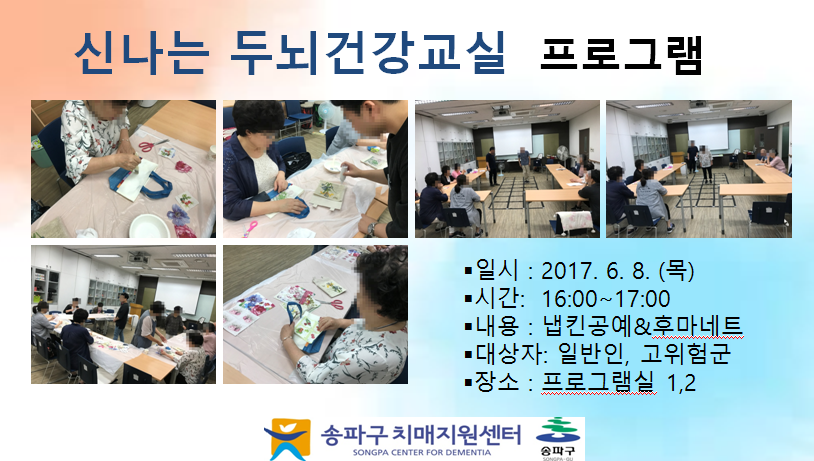 신나는 두뇌건강교실 프로그램

▪일시 : 2017. 6. 8. (목)
▪시간: 16:00~17:00
▪내용 : 냅킨공예&후마네트
▪대상자: 일반인, 고위험군
▪장소 : 프로그램실 1,2

송파구 치매지원센터
SONGPA CENTER FOR DEMENTIA
송파구
SONGPA-GU